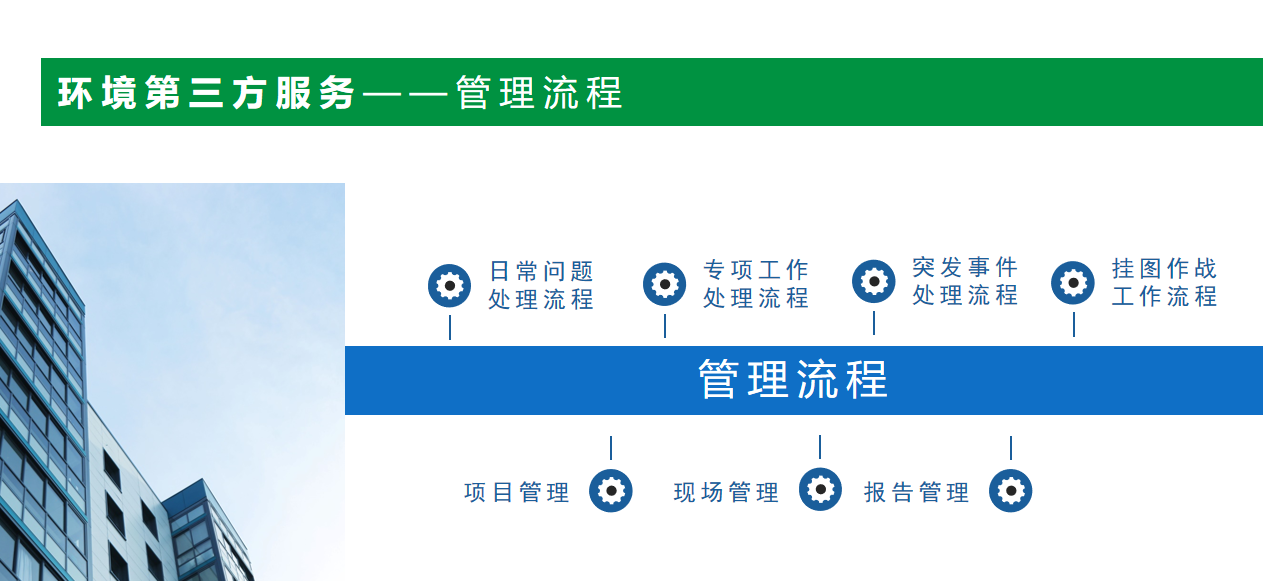 环境第三方服务——管理流程

日常问题处理流程

专项工作处理流程

突发事件处理流程

挂图作战工作流程

管理流程

项目管理

现场管理

报告管理